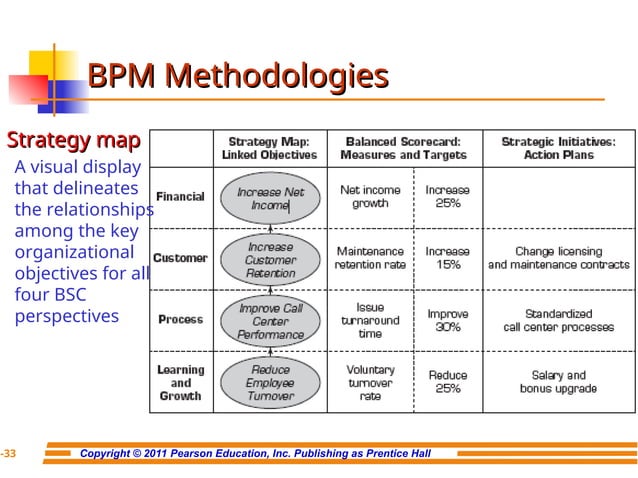 BPM Methodologies

Strategy map

A visual display that delineates the relationships among the key organizational objectives for all four BSC perspectives

| | Strategy Map: Linked Objectives | Balanced Scorecard: Measures and Targets | | Strategic Initiatives: Action Plans |
|---|---|---|---|---|
| Financial | Increase Net Income | Net income growth | Increase 25% | |
| Customer | Increase Customer Retention | Maintenance retention rate | Increase 15% | Change licensing and maintenance contracts |
| Process | Improve Call Center Performance | Issue turnaround time | Improve 30% | Standardized call center processes |
| Learning and Growth | Reduce Employee Turnover | Voluntary turnover rate | Reduce 25% | Salary and bonus upgrade |

-33 Copyright © 2011 Pearson Education, Inc. Publishing as Prentice Hall